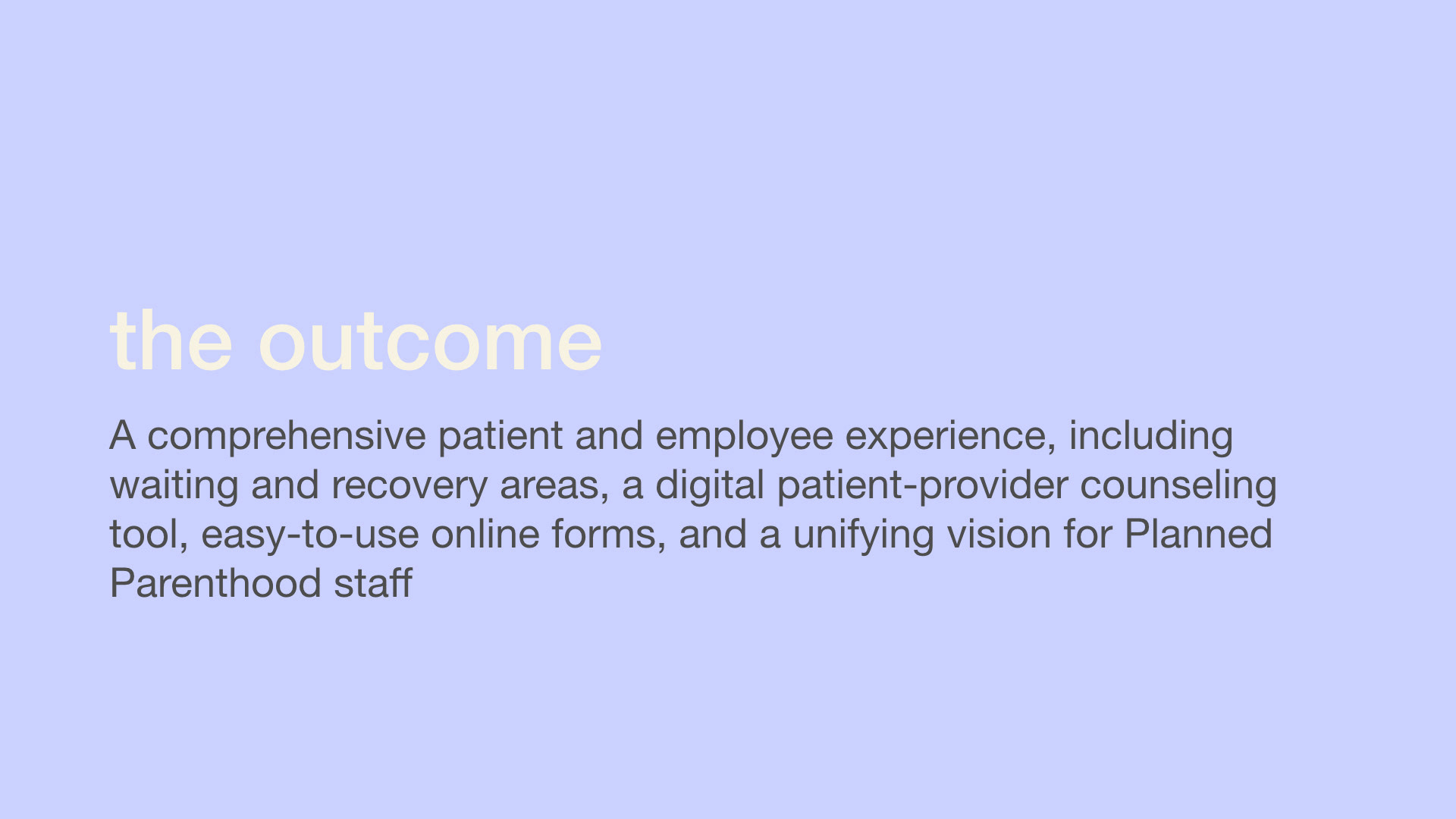 the outcome

A comprehensive patient and employee experience, including waiting and recovery areas, a digital patient-provider counseling tool, easy-to-use online forms, and a unifying vision for Planned Parenthood staff